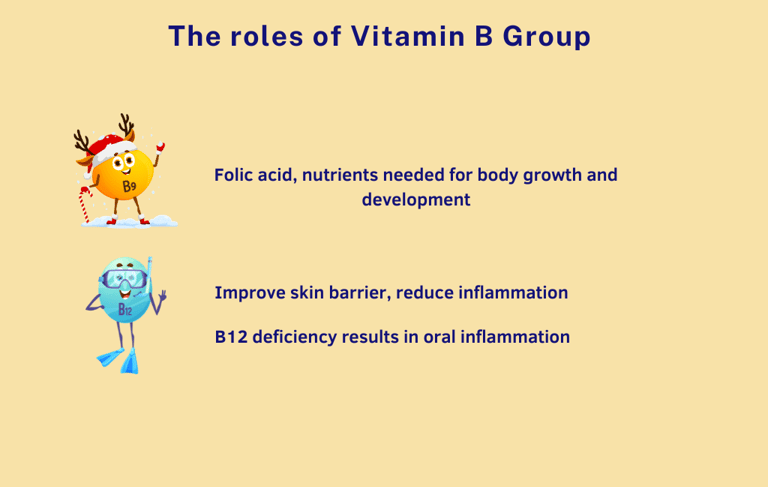 The roles of Vitamin B Group

B9

Folic acid, nutrients needed for body growth and development

B12

Improve skin barrier, reduce inflammation

B12 deficiency results in oral inflammation